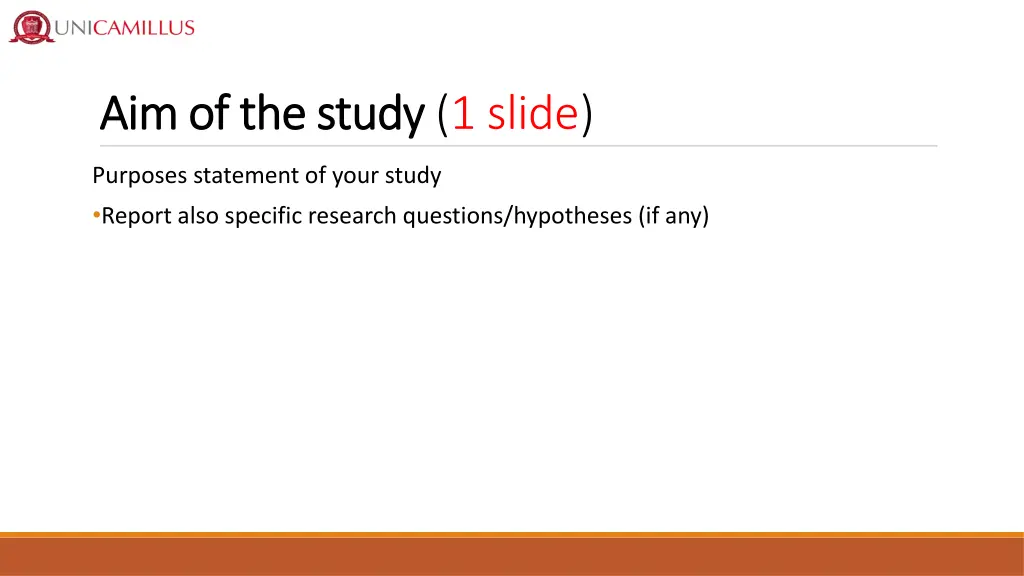 UNICAMILLUS

Aim of the study (1 slide)

Purposes statement of your study

•Report also specific research questions/hypotheses (if any)